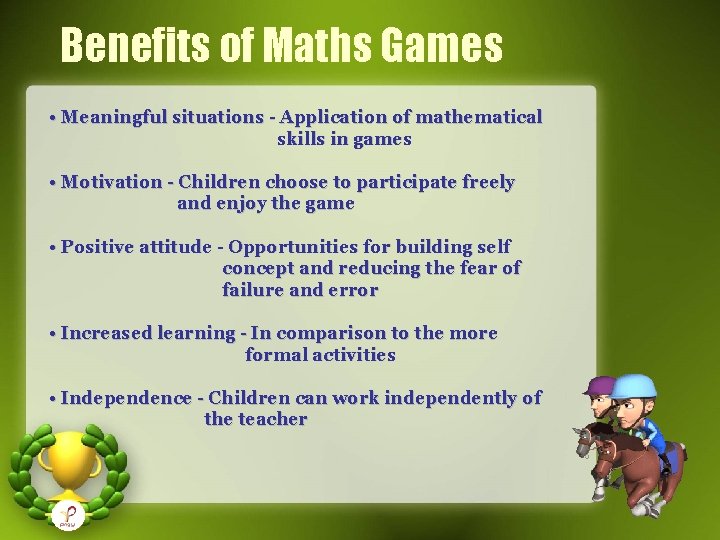 Benefits of Maths Games

• Meaningful situations - Application of mathematical skills in games

• Motivation - Children choose to participate freely and enjoy the game

• Positive attitude - Opportunities for building self concept and reducing the fear of failure and error

• Increased learning - In comparison to the more formal activities

• Independence - Children can work independently of the teacher